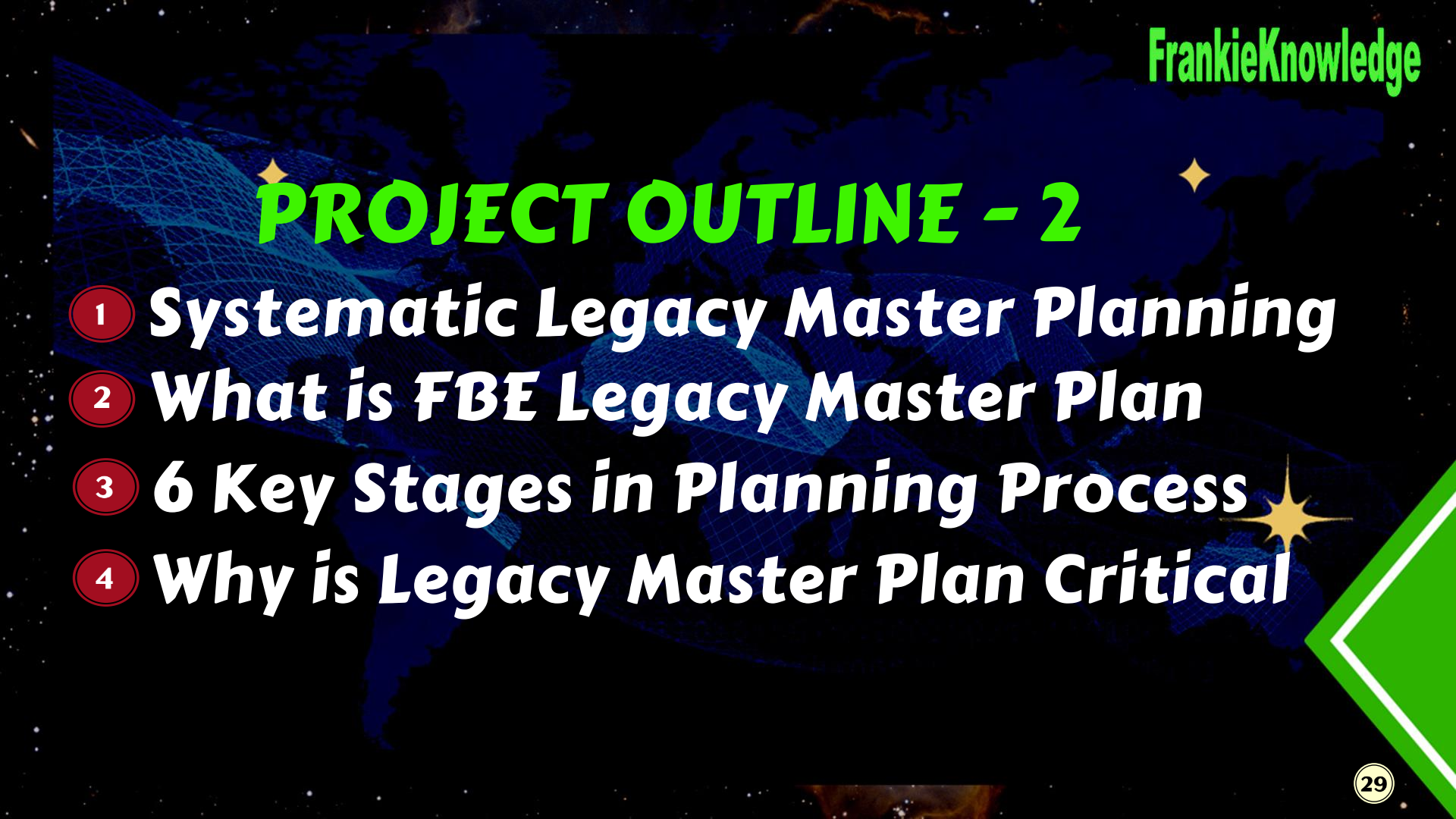 FrankieKnowledge

PROJECT OUTLINE - 2

1 Systematic Legacy Master Planning
2 What is FBE Legacy Master Plan
3 6 Key Stages in Planning Process
4 Why is Legacy Master Plan Critical

29